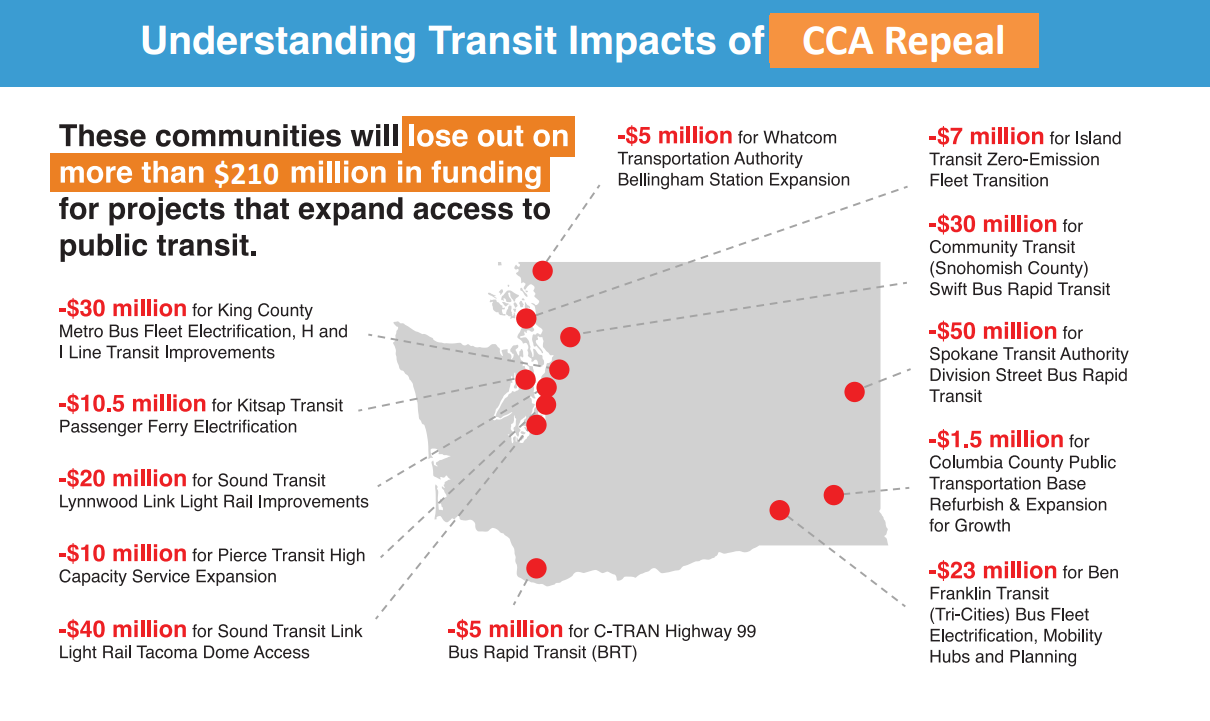 Understanding Transit Impacts of CCA Repeal

These communities will lose out on more than $210 million in funding for projects that expand access to public transit.

-$30 million for King County Metro Bus Fleet Electrification, H and I Line Transit Improvements

-$10.5 million for Kitsap Transit Passenger Ferry Electrification

-$20 million for Sound Transit Lynnwood Link Light Rail Improvements

-$10 million for Pierce Transit High Capacity Service Expansion

-$40 million for Sound Transit Link Light Rail Tacoma Dome Access

-$5 million for Whatcom Transportation Authority Bellingham Station Expansion

-$5 million for C-TRAN Highway 99 Bus Rapid Transit (BRT)

-$7 million for Island Transit Zero-Emission Fleet Transition

-$30 million for Community Transit (Snohomish County) Swift Bus Rapid Transit

-$50 million for Spokane Transit Authority Division Street Bus Rapid Transit

-$1.5 million for Columbia County Public Transportation Base Refurbish & Expansion for Growth

-$23 million for Ben Franklin Transit (Tri-Cities) Bus Fleet Electrification, Mobility Hubs and Planning